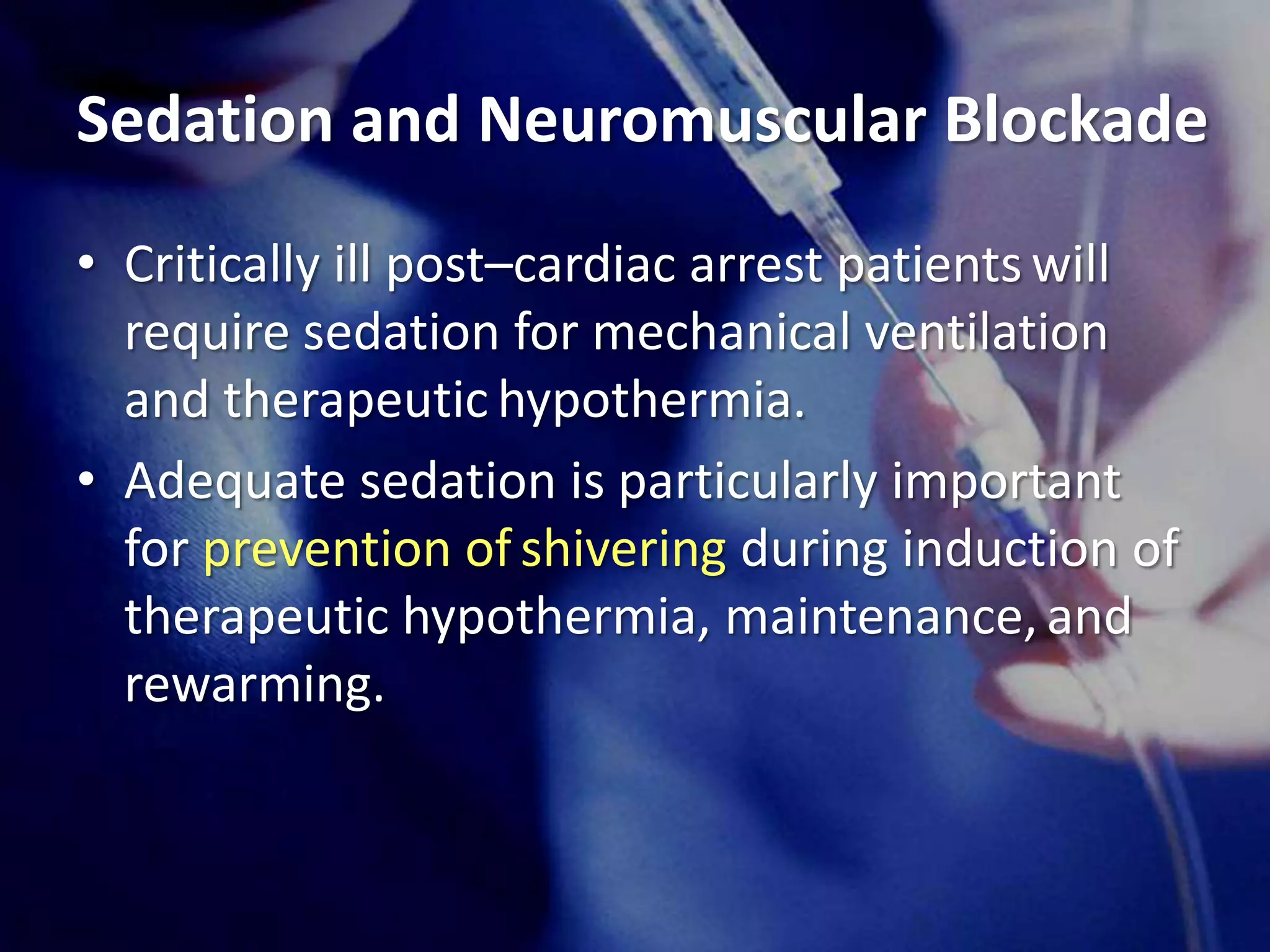 Sedation and Neuromuscular Blockade

• Critically ill post–cardiac arrest patients will require sedation for mechanical ventilation and therapeutic hypothermia.

• Adequate sedation is particularly important for prevention of shivering during induction of therapeutic hypothermia, maintenance, and rewarming.